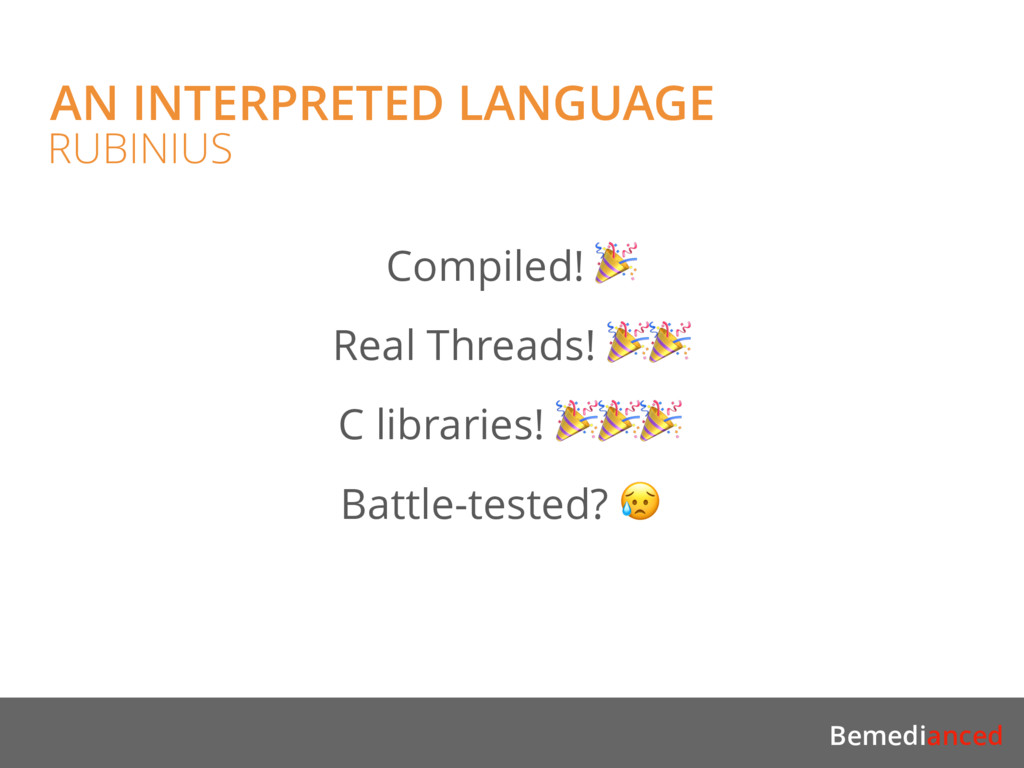 AN INTERPRETED LANGUAGE
RUBINIUS

Compiled! 🎉

Real Threads! 🎉🎉

C libraries! 🎉🎉🎉

Battle-tested? 😥

Bemedianced